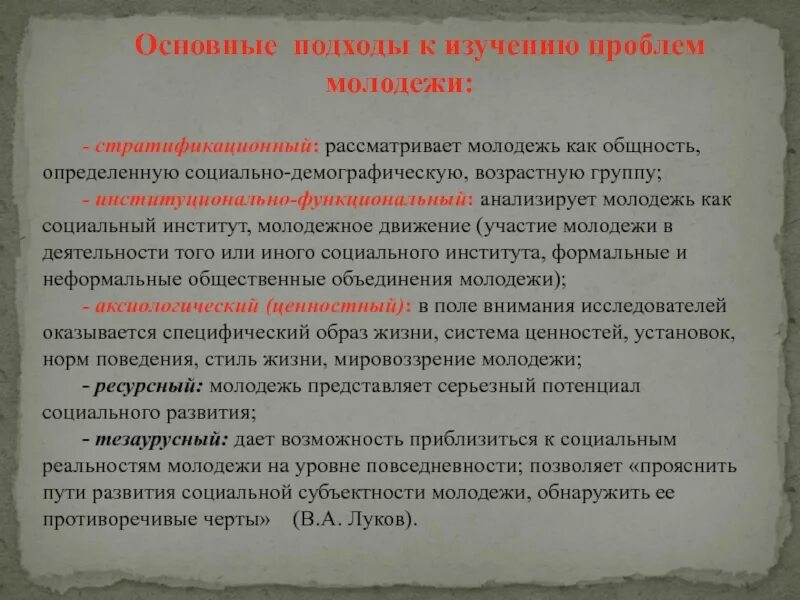 Основные подходы к изучению проблем молодежи:

- стратификационный: рассматривает молодежь как общность, определенную социально-демографическую, возрастную группу;

- институционально-функциональный: анализирует молодежь как социальный институт, молодежное движение (участие молодежи в деятельности того или иного социального института, формальные и неформальные общественные объединения молодежи);

- аксиологический (ценностный): в поле внимания исследователей оказывается специфический образ жизни, система ценностей, установок, норм поведения, стиль жизни, мировоззрение молодежи;

- ресурсный: молодежь представляет серьезный потенциал социального развития;

- тезаурусный: дает возможность приблизиться к социальным реальностям молодежи на уровне повседневности; позволяет «прояснить пути развития социальной субъектности молодежи, обнаружить ее противоречивые черты» (В.А. Луков).